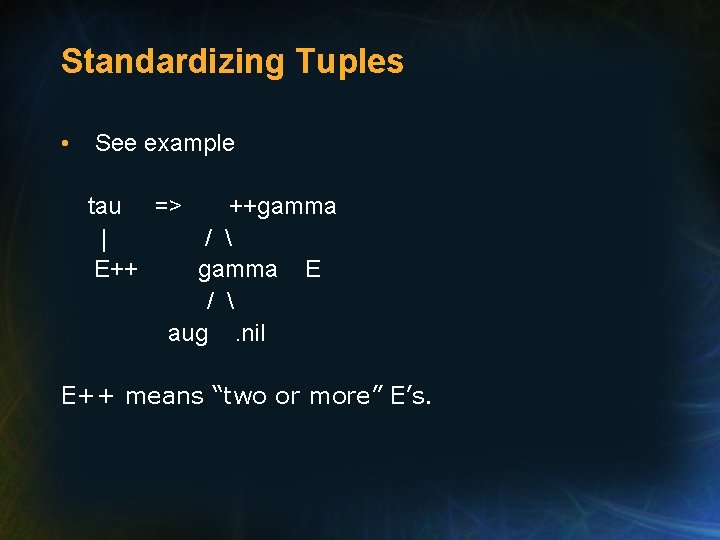 Standardizing Tuples

• See example

tau => ++gamma
| / \
E++ gamma E
/ \
aug .nil

E++ means “two or more” E’s.